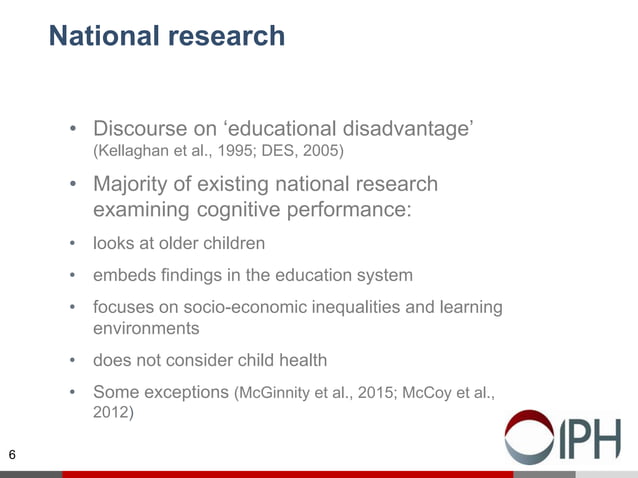 National research

• Discourse on ‘educational disadvantage’ (Kellaghan et al., 1995; DES, 2005)

• Majority of existing national research examining cognitive performance:

• looks at older children

• embeds findings in the education system

• focuses on socio-economic inequalities and learning environments

• does not consider child health

• Some exceptions (McGinnity et al., 2015; McCoy et al., 2012)

6

IPH